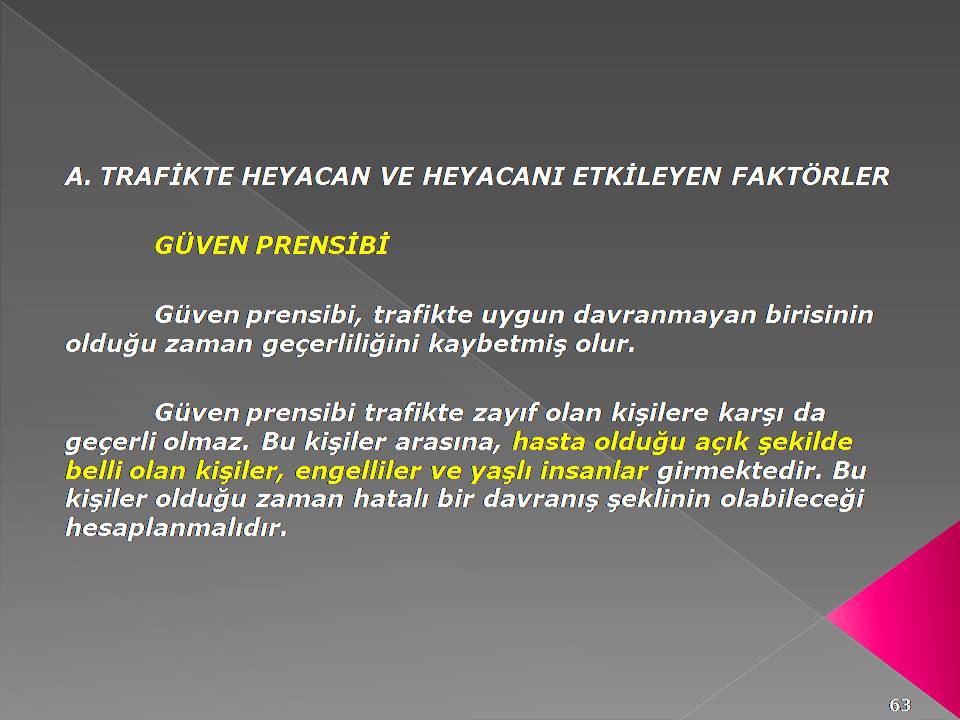 A. TRAFİKTE HEYACAN VE HEYACANI ETKİLEYEN FAKTÖRLER

GÜVEN PRENSİBİ

Güven prensibi, trafikte uygun davranmayan birisinin olduğu zaman geçerliliğini kaybetmiş olur.

Güven prensibi trafikte zayıf olan kişilere karşı da geçerli olmaz. Bu kişiler arasına, hasta olduğu açık şekilde belli olan kişiler, engelliler ve yaşlı insanlar girmektedir. Bu kişiler olduğu zaman hatalı bir davranış şeklinin olabileceği hesaplanmalıdır.

63